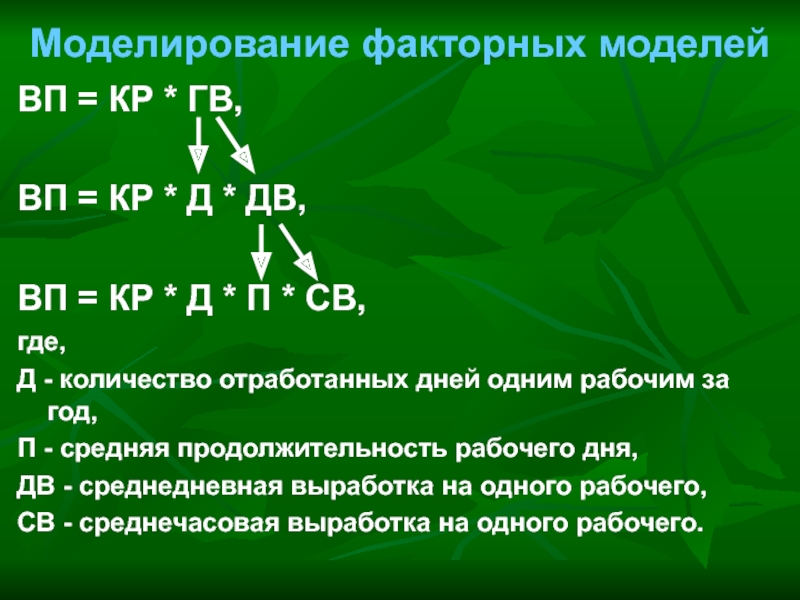 Моделирование факторных моделей

ВП = КР * ГВ,

ВП = КР * Д * ДВ,

ВП = КР * Д * П * СВ,

где,

Д - количество отработанных дней одним рабочим за год,

П - средняя продолжительность рабочего дня,

ДВ - среднедневная выработка на одного рабочего,

СВ - среднечасовая выработка на одного рабочего.